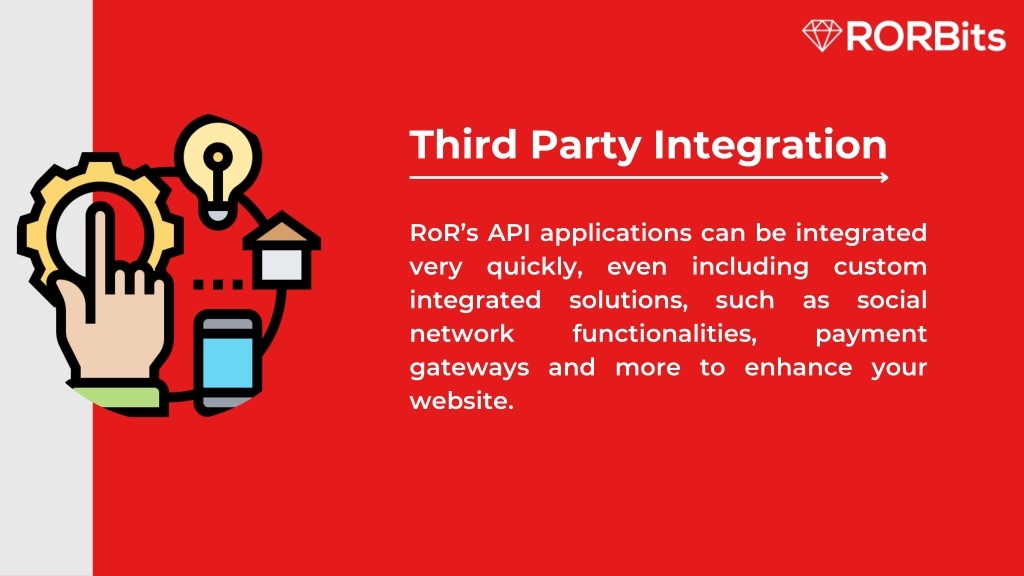 RORBits

Third Party Integration

RoR's API applications can be integrated very quickly, even including custom integrated solutions, such as social network functionalities, payment gateways and more to enhance your website.